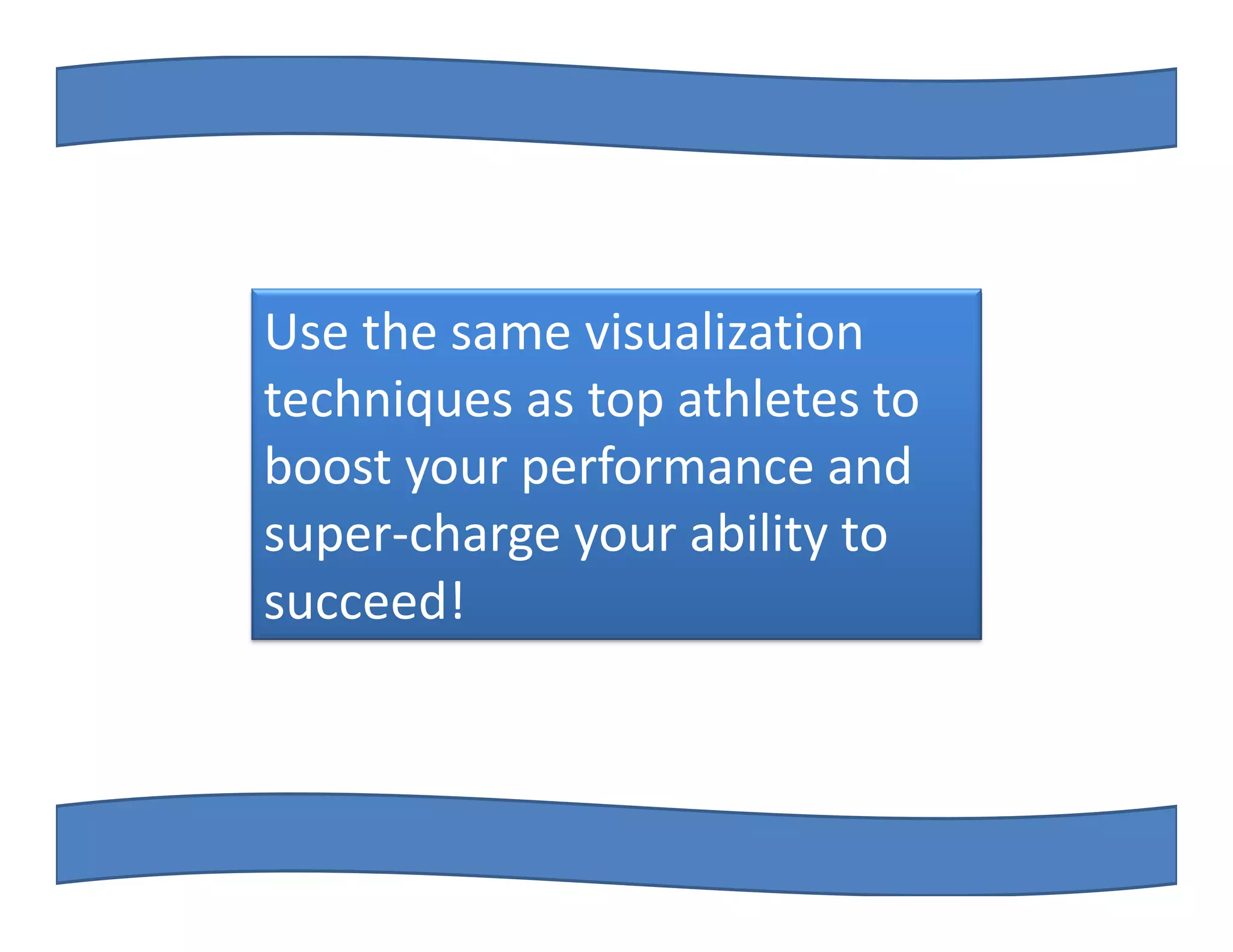 Use the same visualization techniques as top athletes to boost your performance and super-charge your ability to succeed!